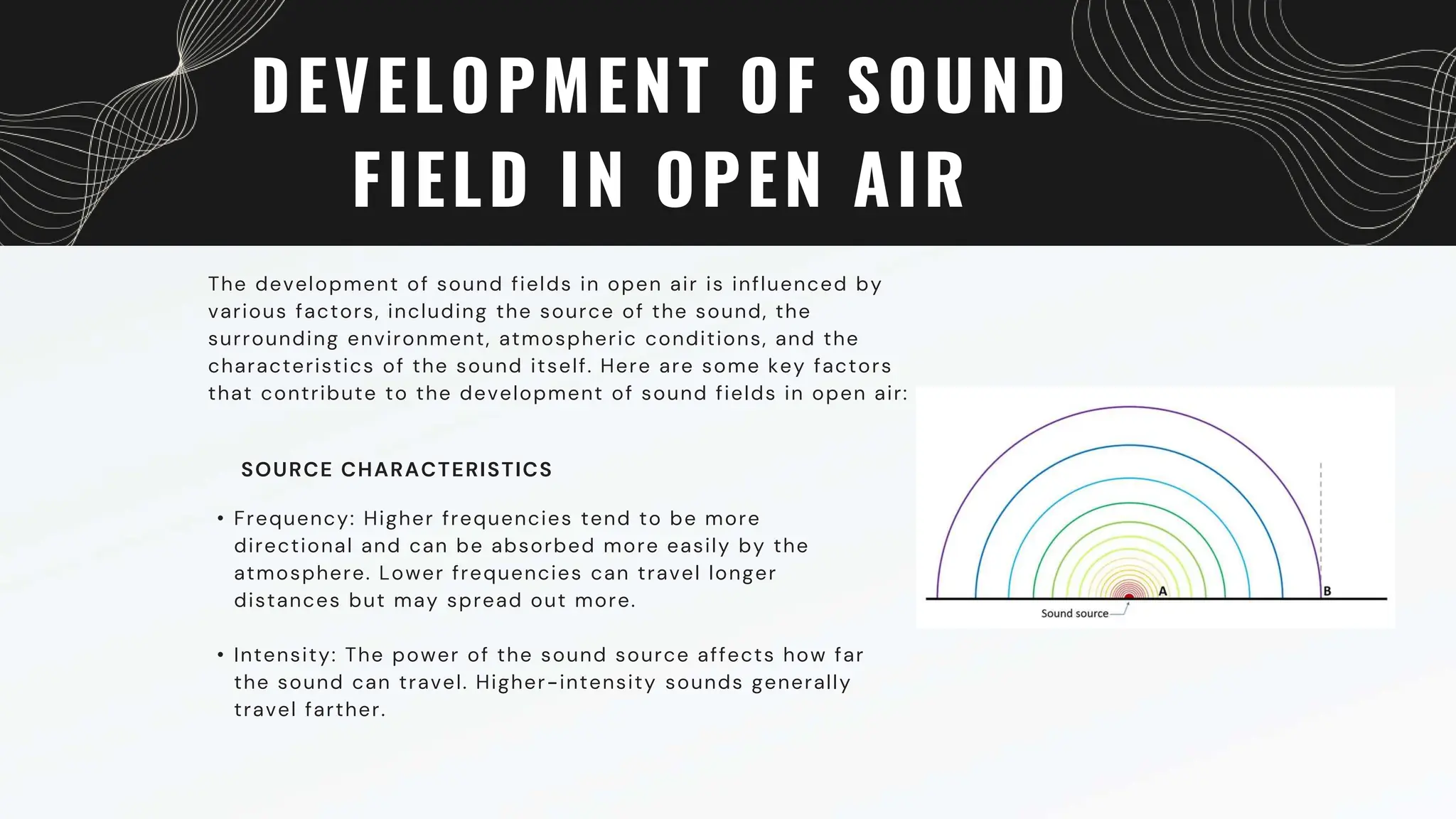 DEVELOPMENT OF SOUND FIELD IN OPEN AIR

The development of sound fields in open air is influenced by various factors, including the source of the sound, the surrounding environment, atmospheric conditions, and the characteristics of the sound itself. Here are some key factors that contribute to the development of sound fields in open air:

SOURCE CHARACTERISTICS

• Frequency: Higher frequencies tend to be more directional and can be absorbed more easily by the atmosphere. Lower frequencies can travel longer distances but may spread out more.

• Intensity: The power of the sound source affects how far the sound can travel. Higher-intensity sounds generally travel farther.

A
B
Sound source